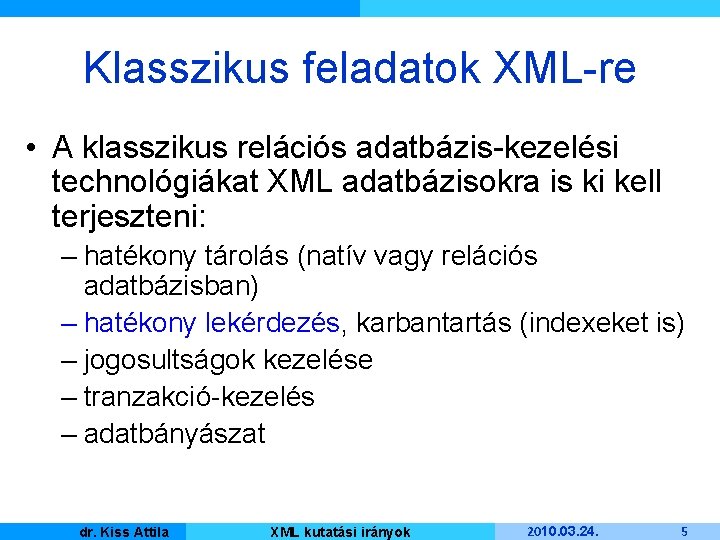 Klasszikus feladatok XML-re

• A klasszikus relációs adatbázis-kezelési technológiákat XML adatbázisokra is ki kell terjeszteni:
– hatékony tárolás (natív vagy relációs adatbázisban)
– hatékony lekérdezés, karbantartás (indexeket is)
– jogosultságok kezelése
– tranzakció-kezelés
– adatbányászat

dr. Kiss Attila
XML kutatási irányok
2010.03.24.
5